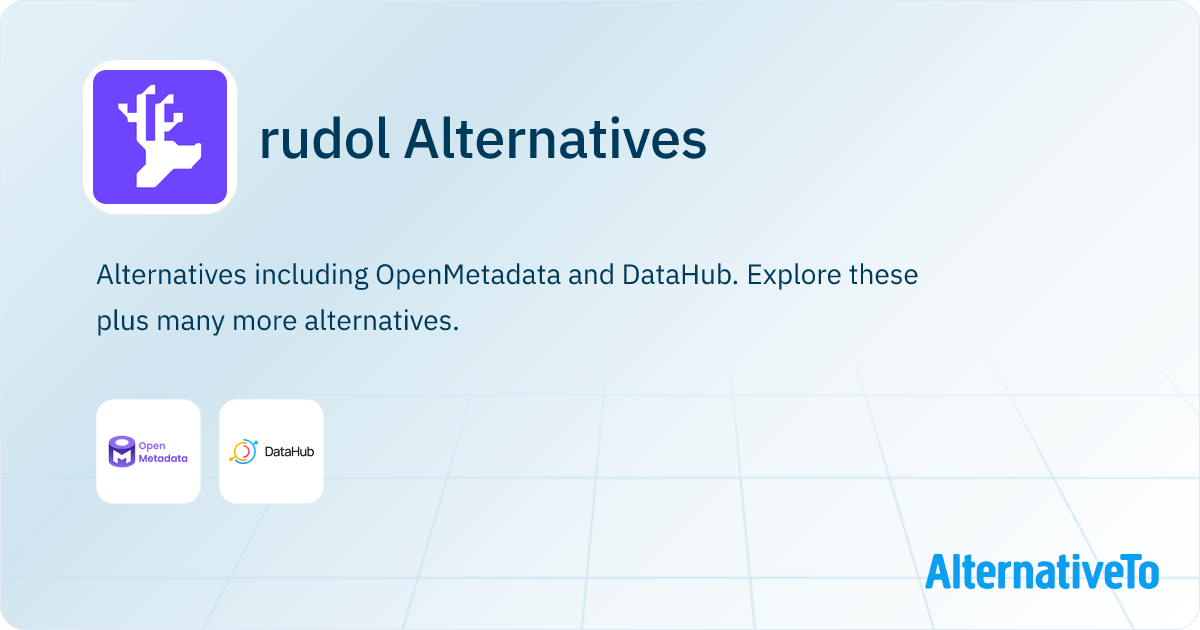 rudol Alternatives

Alternatives including OpenMetadata and DataHub. Explore these plus many more alternatives.

Open Metadata

DataHub

AlternativeTo